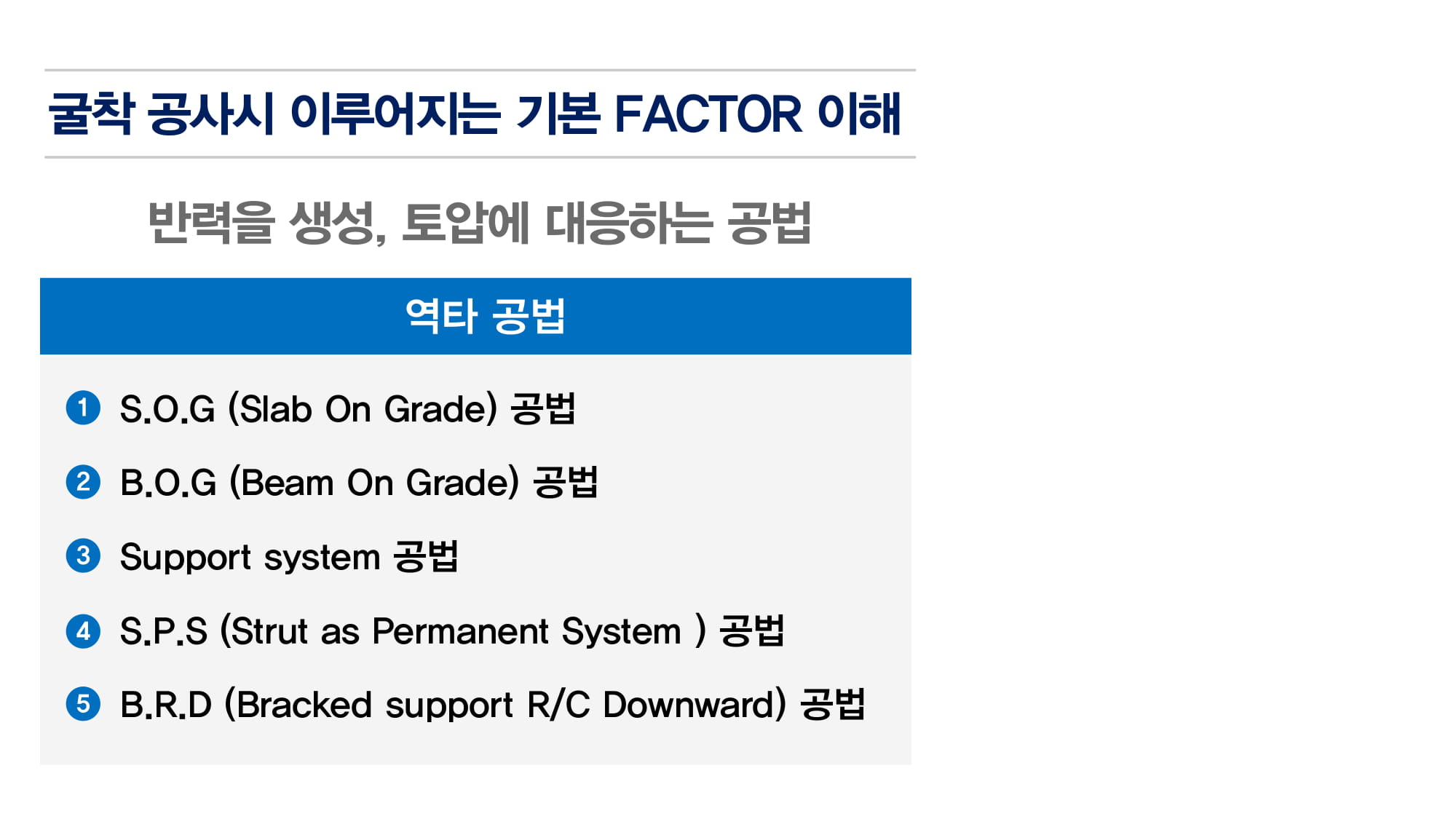 굴착 공사시 이루어지는 기본 FACTOR 이해

반력을 생성, 토압에 대응하는 공법

역타 공법

1 S.O.G (Slab On Grade) 공법

2 B.O.G (Beam On Grade) 공법

3 Support system 공법

4 S.P.S (Strut as Permanent System ) 공법

5 B.R.D (Bracked support R/C Downward) 공법